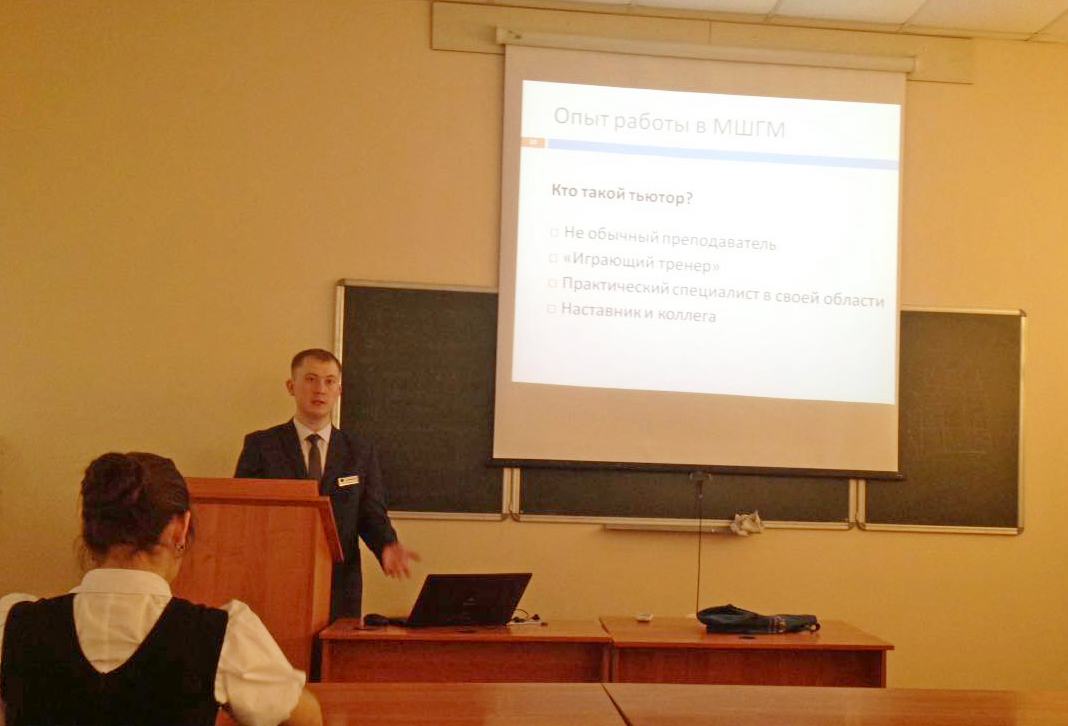 Опыт работы в МШГМ

Кто такой тьютор?

Не обычный преподаватель
«Играющий тренер»
Практический специалист в своей области
Наставник и коллега